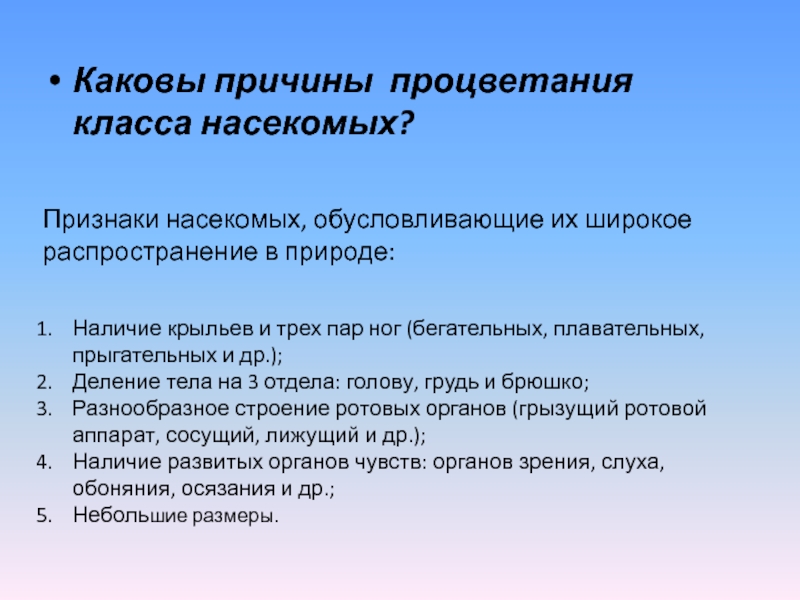 • Каковы причины процветания класса насекомых?

Признаки насекомых, обусловливающие их широкое распространение в природе:

1. Наличие крыльев и трех пар ног (бегательных, плавательных, прыгательных и др.);
2. Деление тела на 3 отдела: голову, грудь и брюшко;
3. Разнообразное строение ротовых органов (грызущий ротовой аппарат, сосущий, лижущий и др.);
4. Наличие развитых органов чувств: органов зрения, слуха, обоняния, осязания и др.;
5. Небольшие размеры.